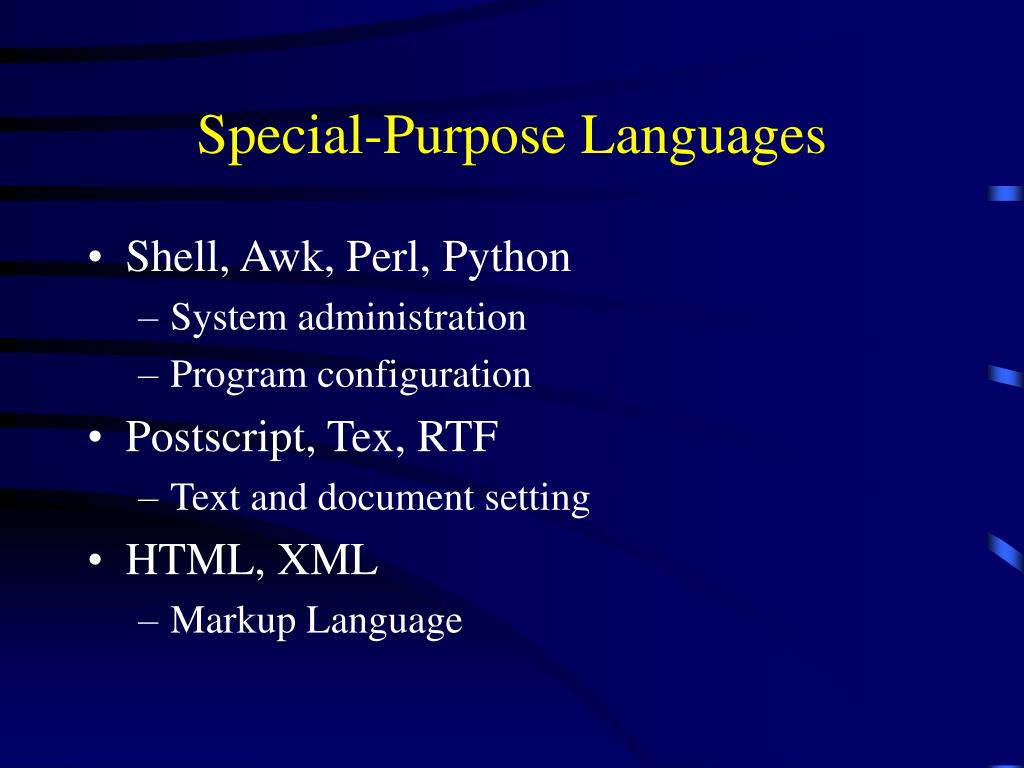 Special-Purpose Languages

• Shell, Awk, Perl, Python
– System administration
– Program configuration
• Postscript, Tex, RTF
– Text and document setting
• HTML, XML
– Markup Language